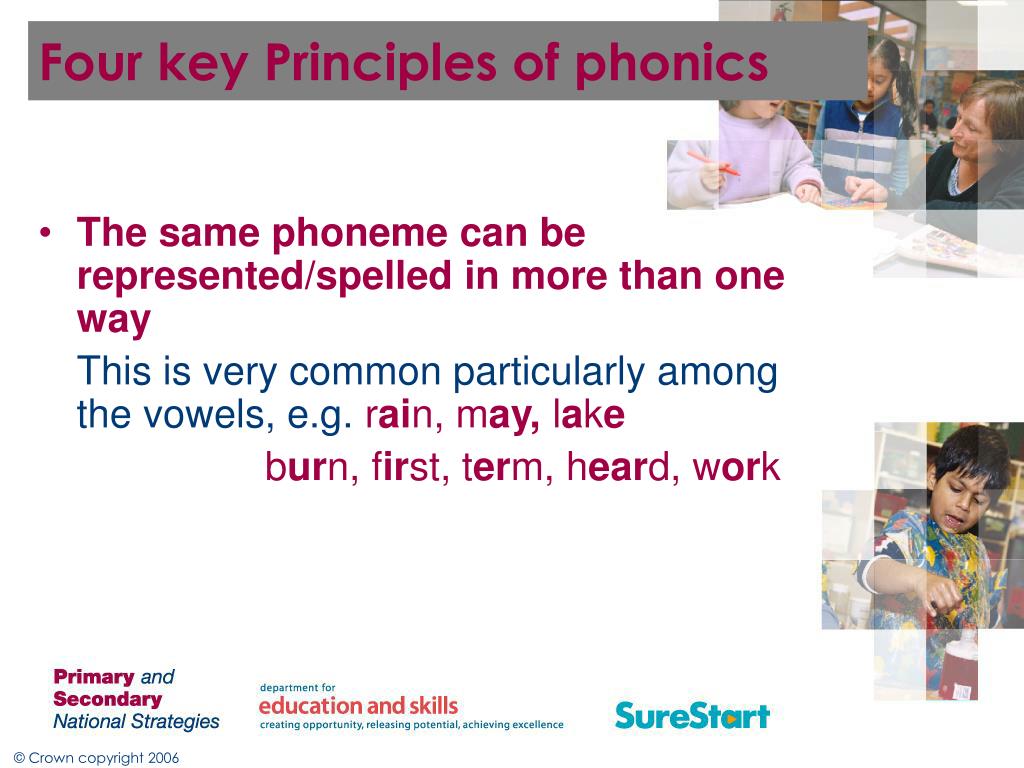 Four key Principles of phonics

• The same phoneme can be represented/spelled in more than one way

This is very common particularly among the vowels, e.g. rain, may, lake

burn, first, term, heard, work

Primary and Secondary National Strategies

department for education and skills
creating opportunity, releasing potential, achieving excellence

SureStart

© Crown copyright 2006